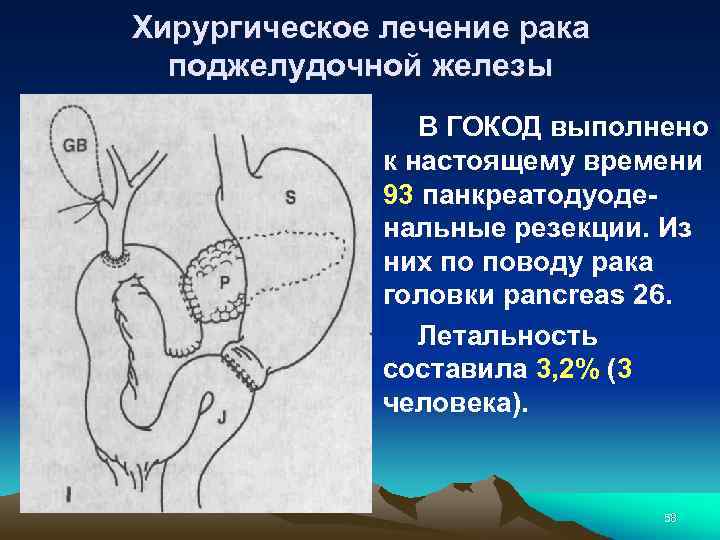 Хирургическое лечение рака поджелудочной железы

GB

S

P

J

I

В ГОКОД выполнено к настоящему времени 93 панкреатодуоденальные резекции. Из них по поводу рака головки pancreas 26.

Летальность составила 3,2% (3 человека).

58